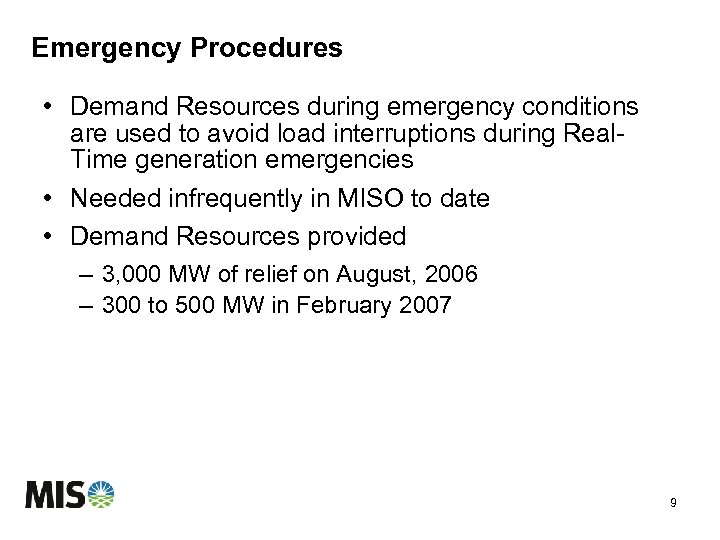 Emergency Procedures

• Demand Resources during emergency conditions are used to avoid load interruptions during Real-Time generation emergencies

• Needed infrequently in MISO to date

• Demand Resources provided

– 3,000 MW of relief on August, 2006

– 300 to 500 MW in February 2007

MISO

9